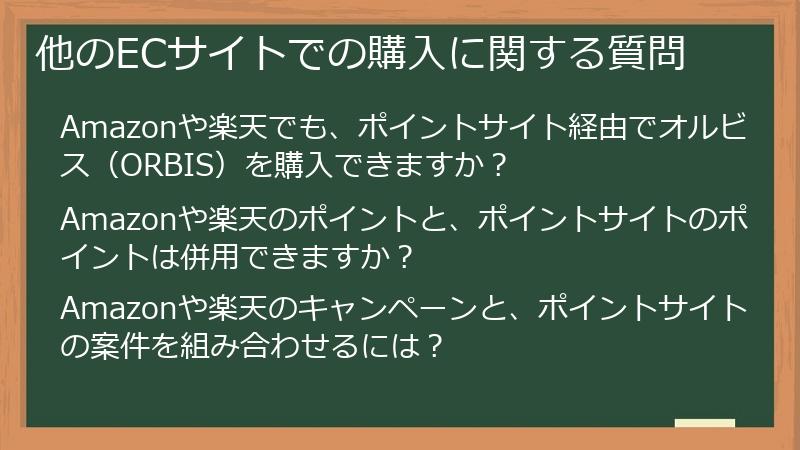 他のECサイトでの購入に関する質問

Amazonや楽天でも、ポイントサイト経由でオルビス（ORBIS）を購入できますか？

Amazonや楽天のポイントと、ポイントサイトのポイントは併用できますか？

Amazonや楽天のキャンペーンと、ポイントサイトの案件を組み合わせるには？